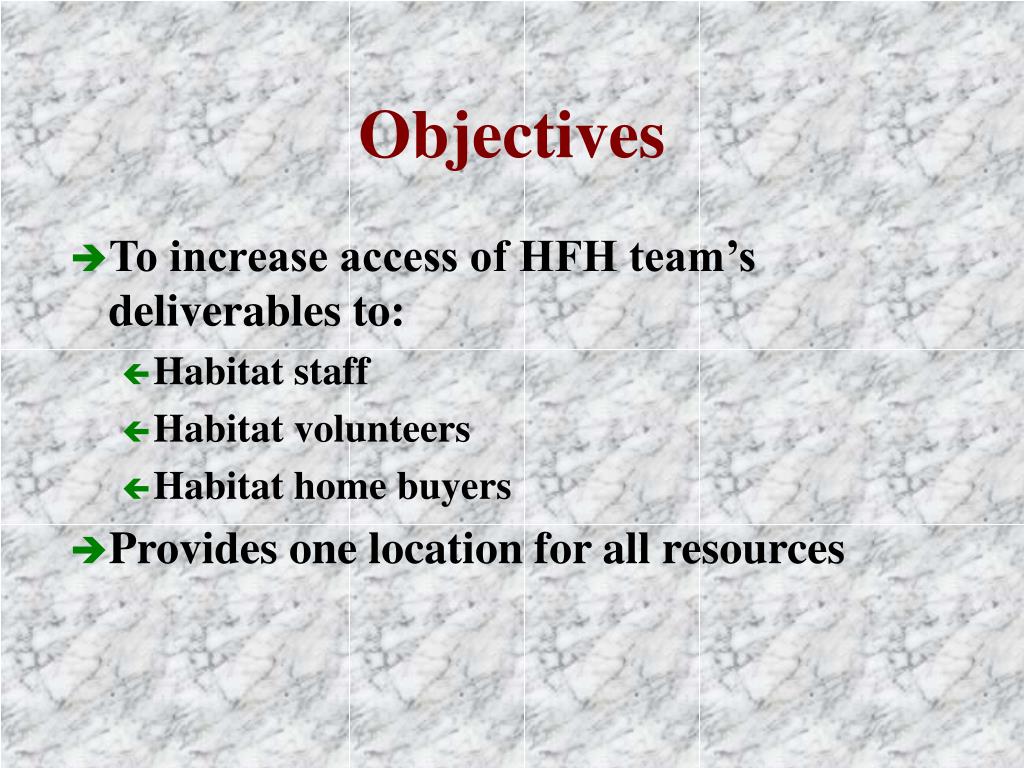 Objectives

To increase access of HFH team’s deliverables to:

Habitat staff

Habitat volunteers

Habitat home buyers

Provides one location for all resources